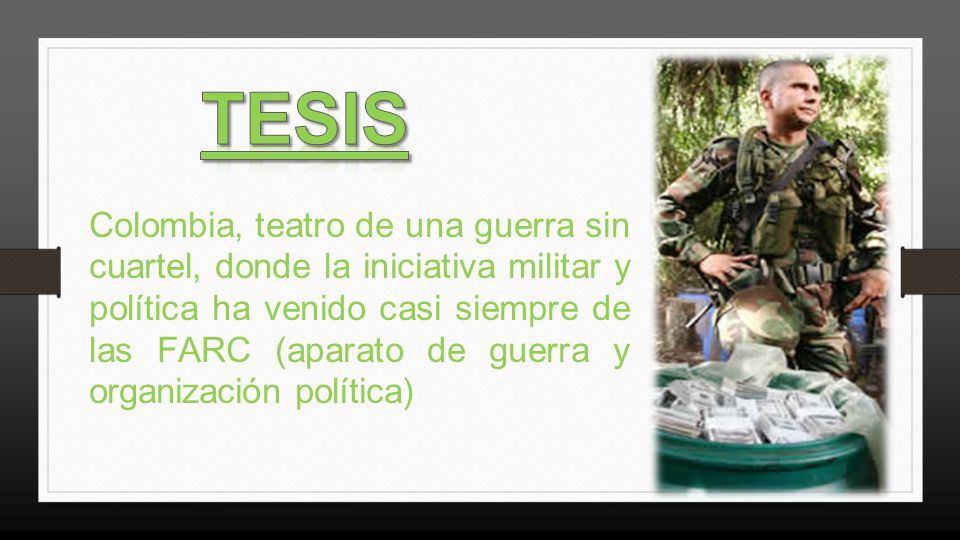 TESIS

Colombia, teatro de una guerra sin cuartel, donde la iniciativa militar y política ha venido casi siempre de las FARC (aparato de guerra y organización política)